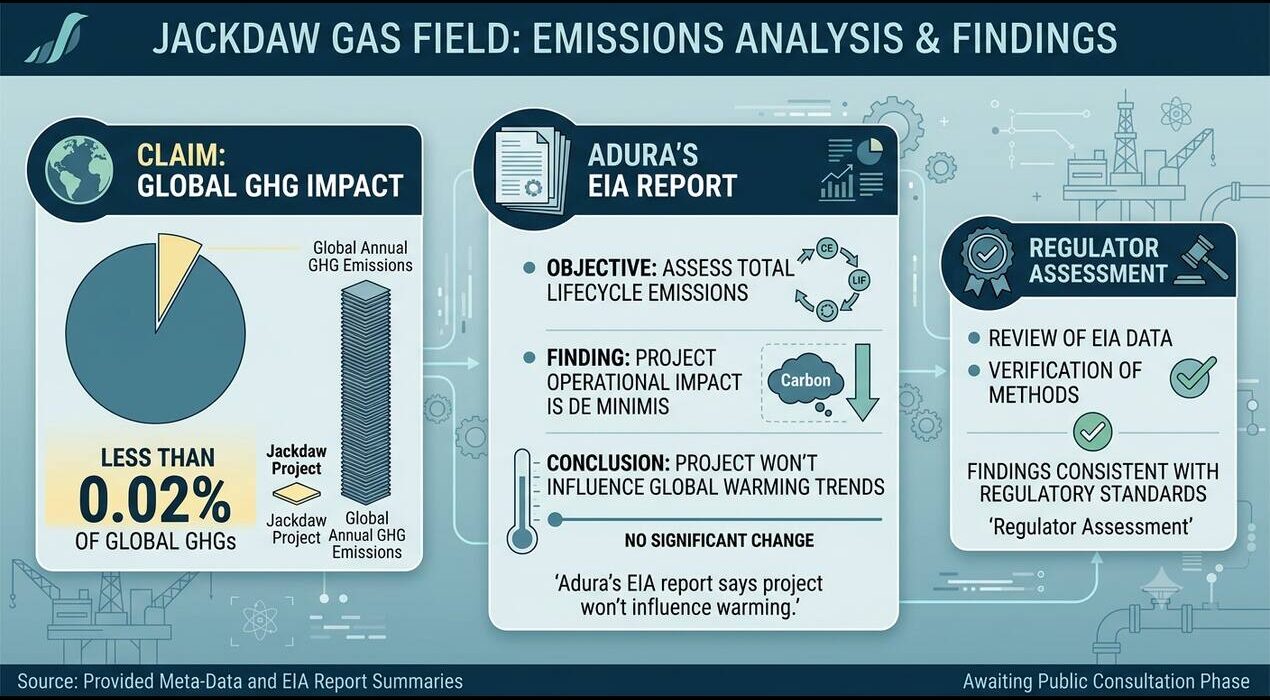 JACKDAW GAS FIELD: EMISSIONS ANALYSIS & FINDINGS

CLAIM:
GLOBAL GHG IMPACT

Global Annual GHG Emissions

LESS THAN
0.02%
OF GLOBAL GHGs

Jackdaw Project

Jackdaw Project

Global Annual GHG Emissions

ADURA'S
EIA REPORT

OBJECTIVE: ASSESS TOTAL LIFECYCLE EMISSIONS

CE

LIF

FINDING: PROJECT OPERATIONAL IMPACT IS DE MINIMIS

Carbon

CONCLUSION: PROJECT WON'T INFLUENCE GLOBAL WARMING TRENDS

NO SIGNIFICANT CHANGE

'Adura's EIA report says project won't influence warming.'

REGULATOR ASSESSMENT

REVIEW OF EIA DATA

VERIFICATION OF METHODS

FINDINGS CONSISTENT WITH REGULATORY STANDARDS

'Regulator Assessment'

Source: Provided Meta-Data and EIA Report Summaries

Awaiting Public Consultation Phase